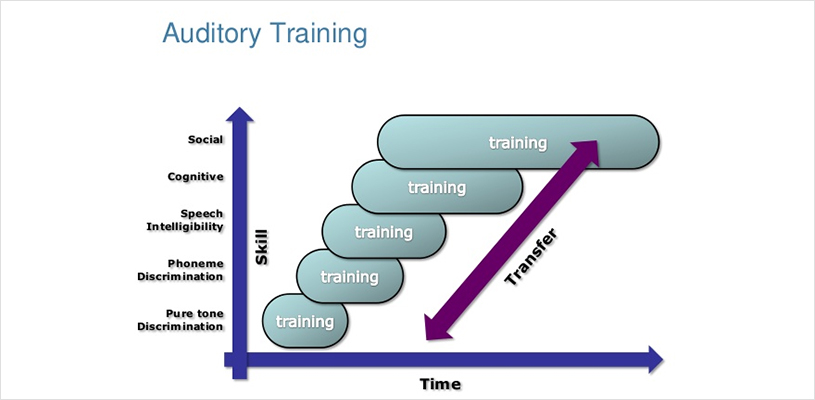 Auditory Training

Social
Cognitive
Speech Intelligibility
Phoneme Discrimination
Pure tone Discrimination

Skill

training
training
training
training
training

Transfer

Time